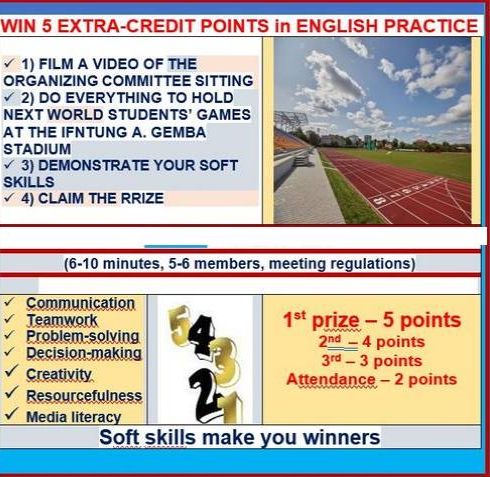 WIN 5 EXTRA-CREDIT POINTS in ENGLISH PRACTICE

✓ 1) FILM A VIDEO OF THE ORGANIZING COMMITTEE SITTING
✓ 2) DO EVERYTHING TO HOLD NEXT WORLD STUDENTS' GAMES AT THE IFNTUNG A. GEMBA STADIUM
✓ 3) DEMONSTRATE YOUR SOFT SKILLS
✓ 4) CLAIM THE RRIZE

(6-10 minutes, 5-6 members, meeting regulations)

✓ Communication
✓ Teamwork
✓ Problem-solving
✓ Decision-making
✓ Creativity
✓ Resourcefulness
✓ Media literacy

5 4 3 2 1

1$^{st}$ prize – 5 points
2$^{nd}$ – 4 points
3$^{rd}$ – 3 points
Attendance – 2 points

Soft skills make you winners